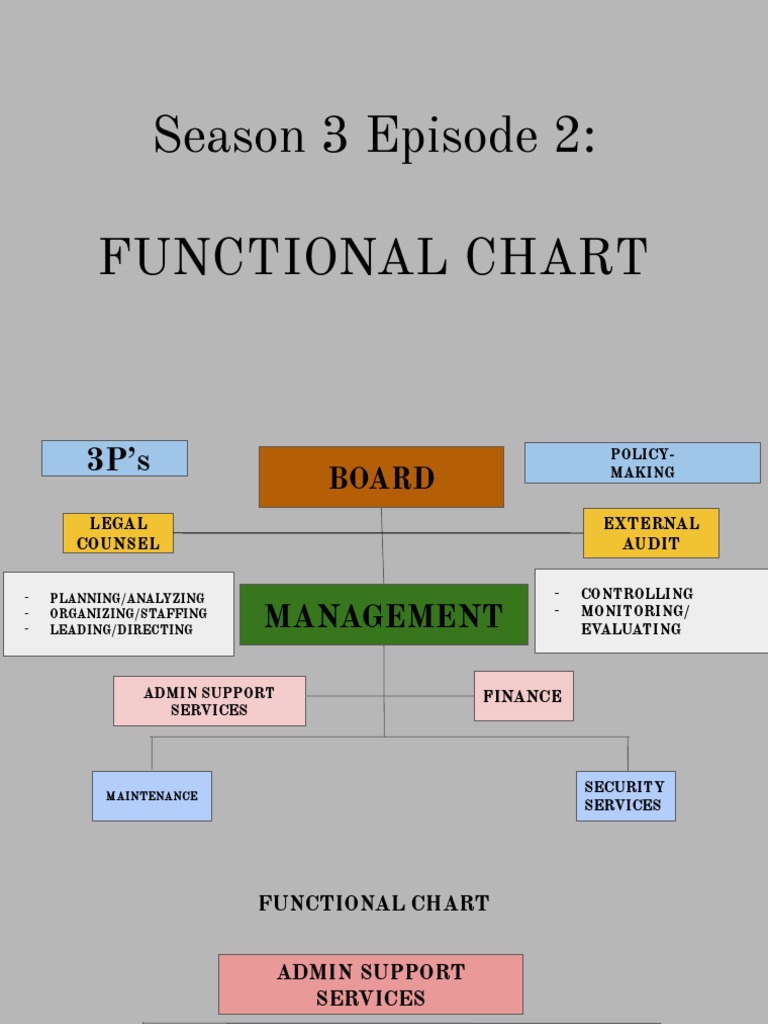 Season 3 Episode 2:

FUNCTIONAL CHART

3P's

BOARD

POLICY-MAKING

LEGAL COUNSEL

EXTERNAL AUDIT

- PLANNING/ANALYZING
- ORGANIZING/STAFFING
- LEADING/DIRECTING

MANAGEMENT

- CONTROLLING
- MONITORING/ EVALUATING

ADMIN SUPPORT SERVICES

FINANCE

MAINTENANCE

SECURITY SERVICES

FUNCTIONAL CHART

ADMIN SUPPORT SERVICES